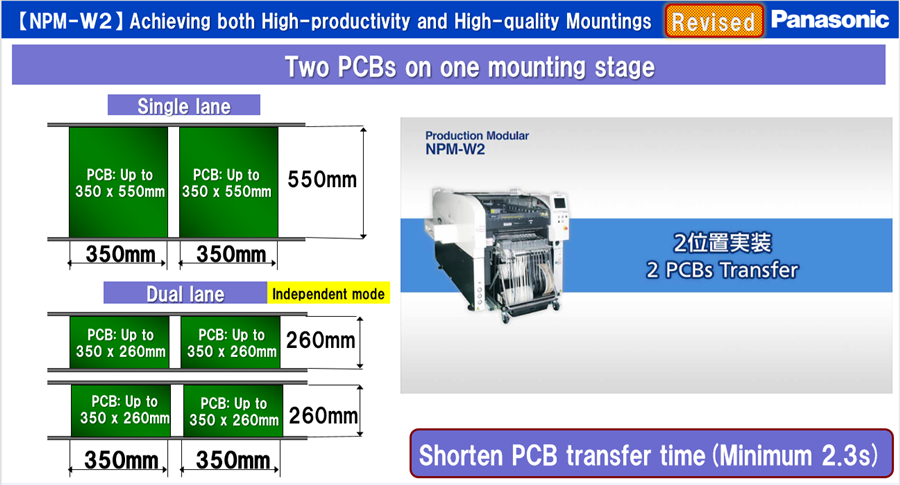 【NPM-W2】Achieving both High-productivity and High-quality Mountings Revised Panasonic

Two PCBs on one mounting stage

Single lane

PCB: Up to 350 x 550mm

PCB: Up to 350 x 550mm

550mm

350mm 350mm

Dual lane Independent mode

PCB: Up to 350 x 260mm

PCB: Up to 350 x 260mm

260mm

PCB: Up to 350 x 260mm

PCB: Up to 350 x 260mm

260mm

350mm 350mm

Production Modular
NPM-W2

2位置実装
2 PCBs Transfer

Shorten PCB transfer time (Minimum 2.3s)